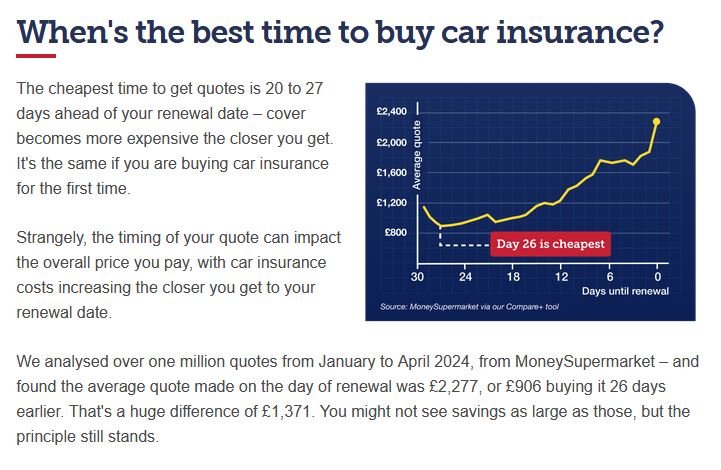 When's the best time to buy car insurance?

The cheapest time to get quotes is 20 to 27 days ahead of your renewal date – cover becomes more expensive the closer you get. It's the same if you are buying car insurance for the first time.

Strangely, the timing of your quote can impact the overall price you pay, with car insurance costs increasing the closer you get to your renewal date.

£2,400
£2,000
£1,600
£1,200
£800
Average quote
Day 26 is cheapest
30
24
18
12
6
0
Days until renewal
Source: MoneySupermarket via our Compare+ tool

We analysed over one million quotes from January to April 2024, from MoneySupermarket – and found the average quote made on the day of renewal was £2,277, or £906 buying it 26 days earlier. That's a huge difference of £1,371. You might not see savings as large as those, but the principle still stands.